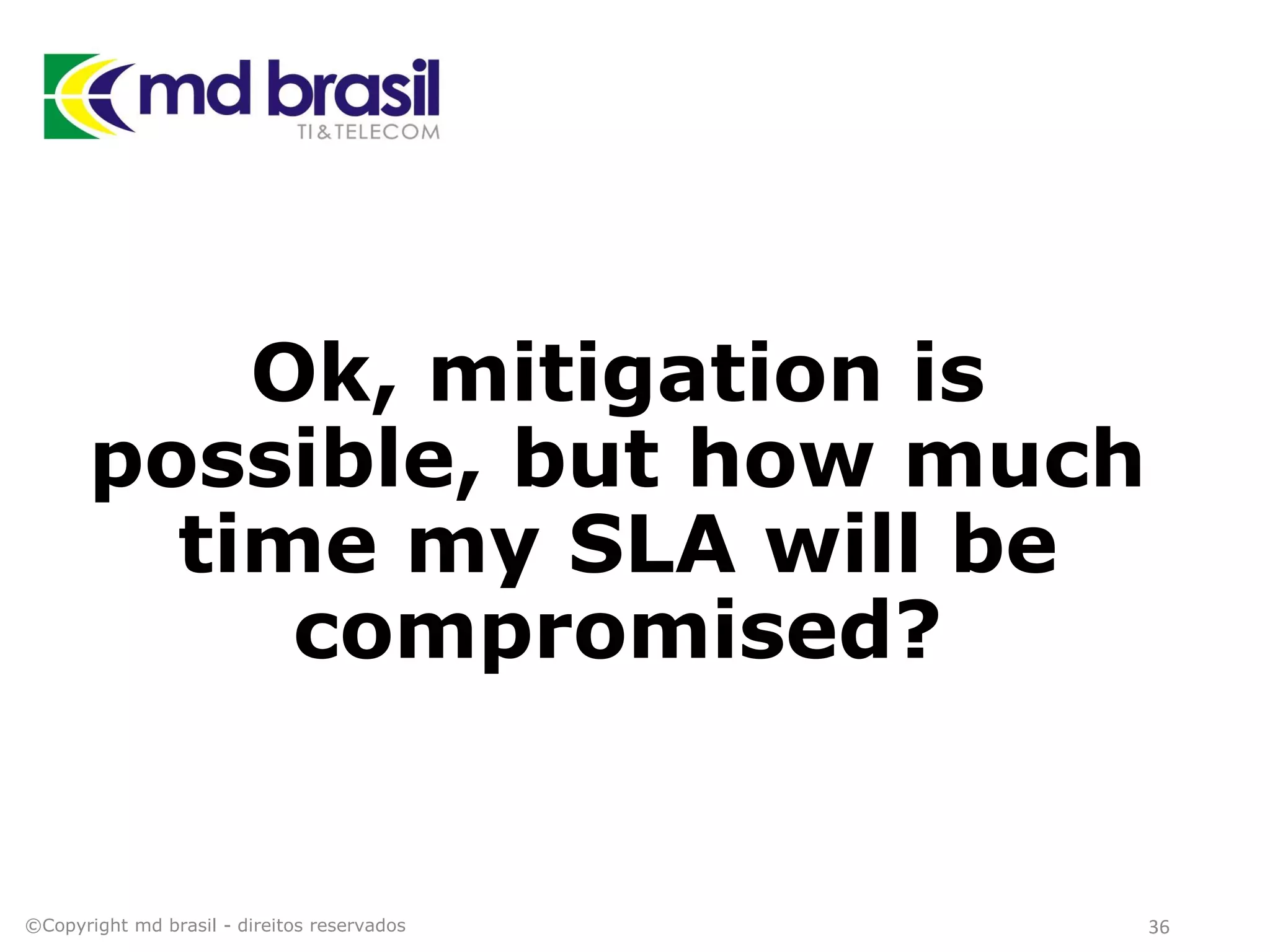 md brasil
TI&TELECOM

Ok, mitigation is possible, but how much time my SLA will be compromised?

©Copyright md brasil - direitos reservados

36